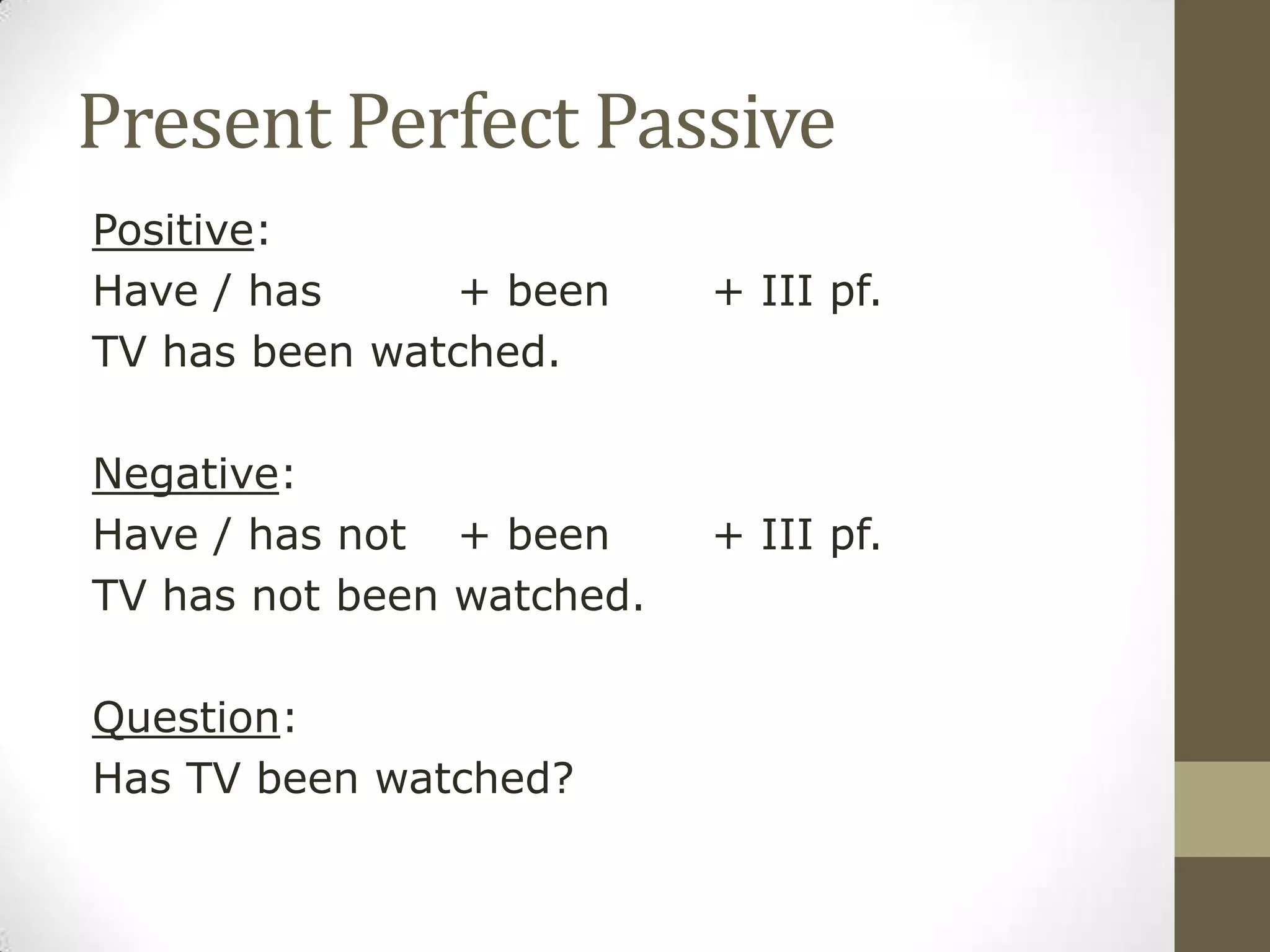 Present Perfect Passive

Positive:
Have / has + been + III pf.
TV has been watched.

Negative:
Have / has not + been + III pf.
TV has not been watched.

Question:
Has TV been watched?